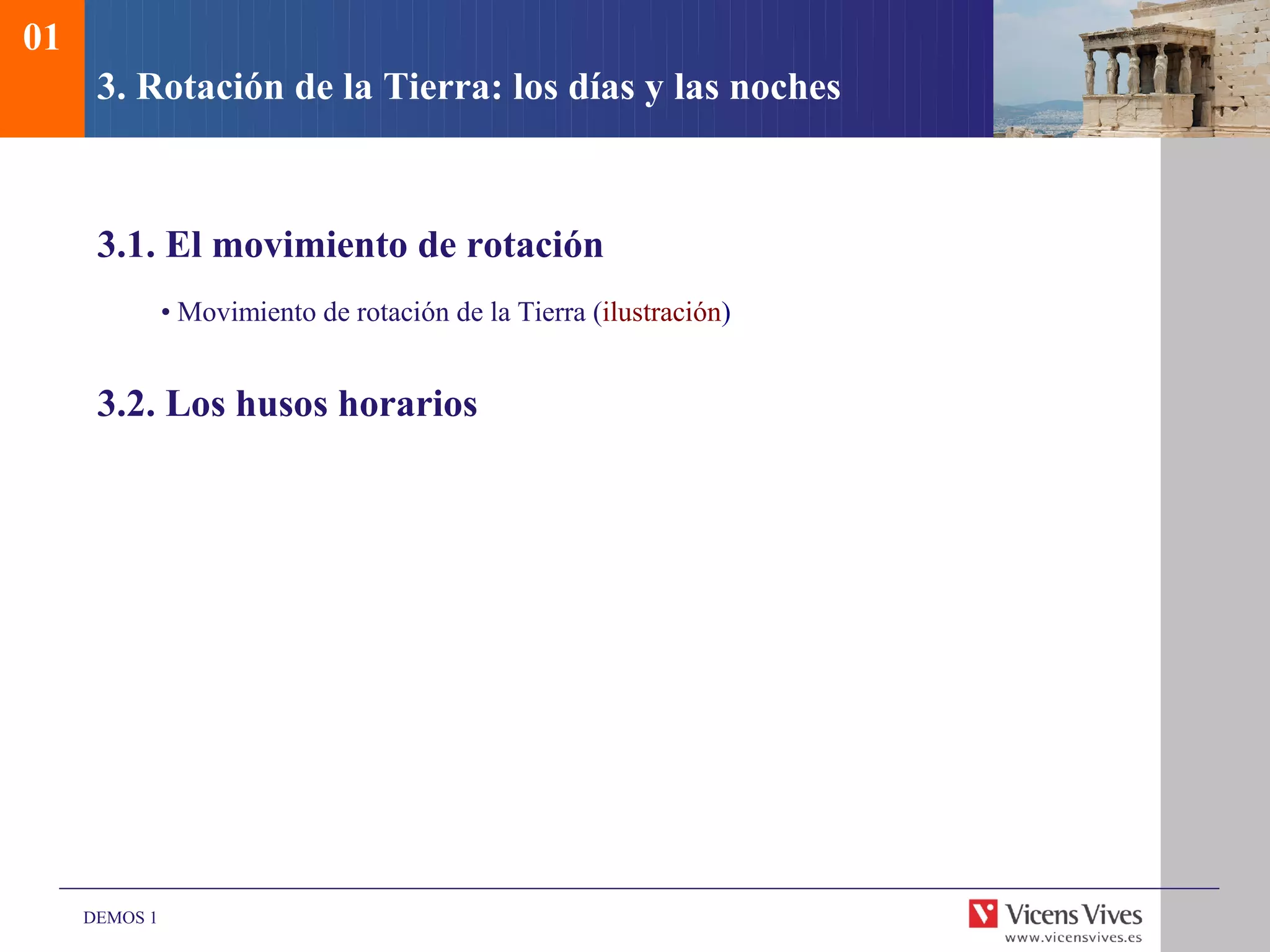 01

3. Rotación de la Tierra: los días y las noches

3.1. El movimiento de rotación

• Movimiento de rotación de la Tierra (ilustración)

3.2. Los husos horarios

DEMOS 1

Vicens Vives
www.vicensvives.es